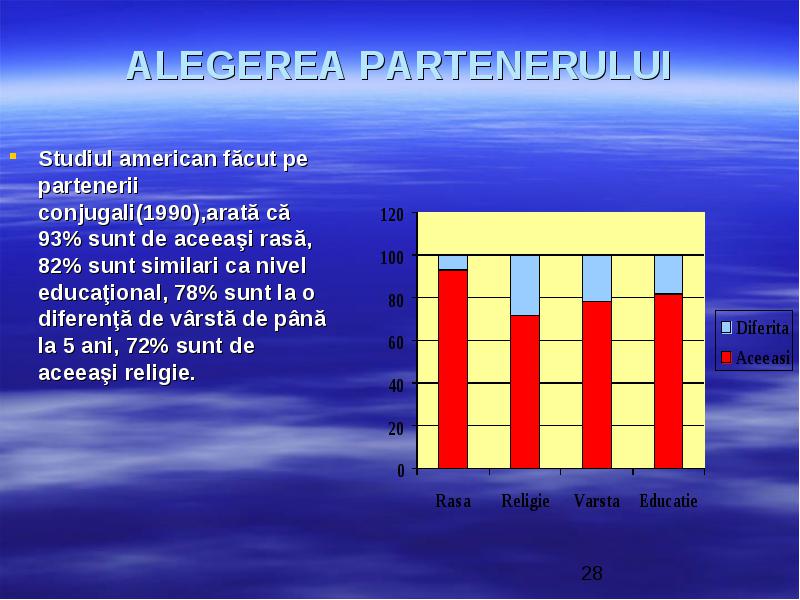 ALEGEREA PARTENERULUI

Studiul american făcut pe partenerii conjugali(1990),arată că 93% sunt de aceeaşi rasă, 82% sunt similari ca nivel educaţional, 78% sunt la o diferenţă de vârstă de până la 5 ani, 72% sunt de aceeaşi religie.

120
100
80
60
40
20
0

Rasa
Religie
Varsta
Educatie

Diferita
Aceeasi

28